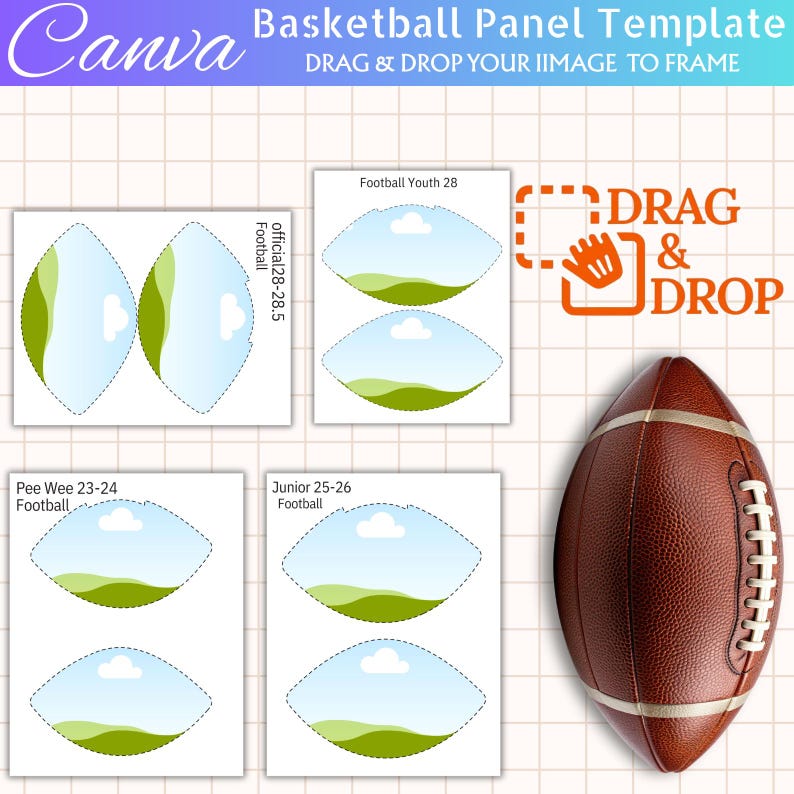 Canva
Basketball Panel Template
DRAG & DROP YOUR IIMAGE TO FRAME

official28-28.5
Football

Football Youth 28

DRAG
&
DROP

Pee Wee 23-24
Football

Junior 25-26
Football